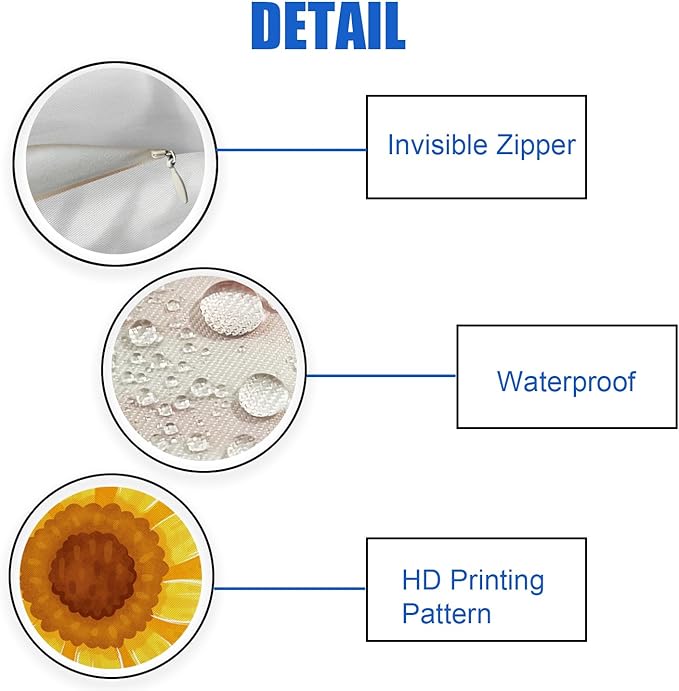 DETAIL

Invisible Zipper

Waterproof

HD Printing Pattern